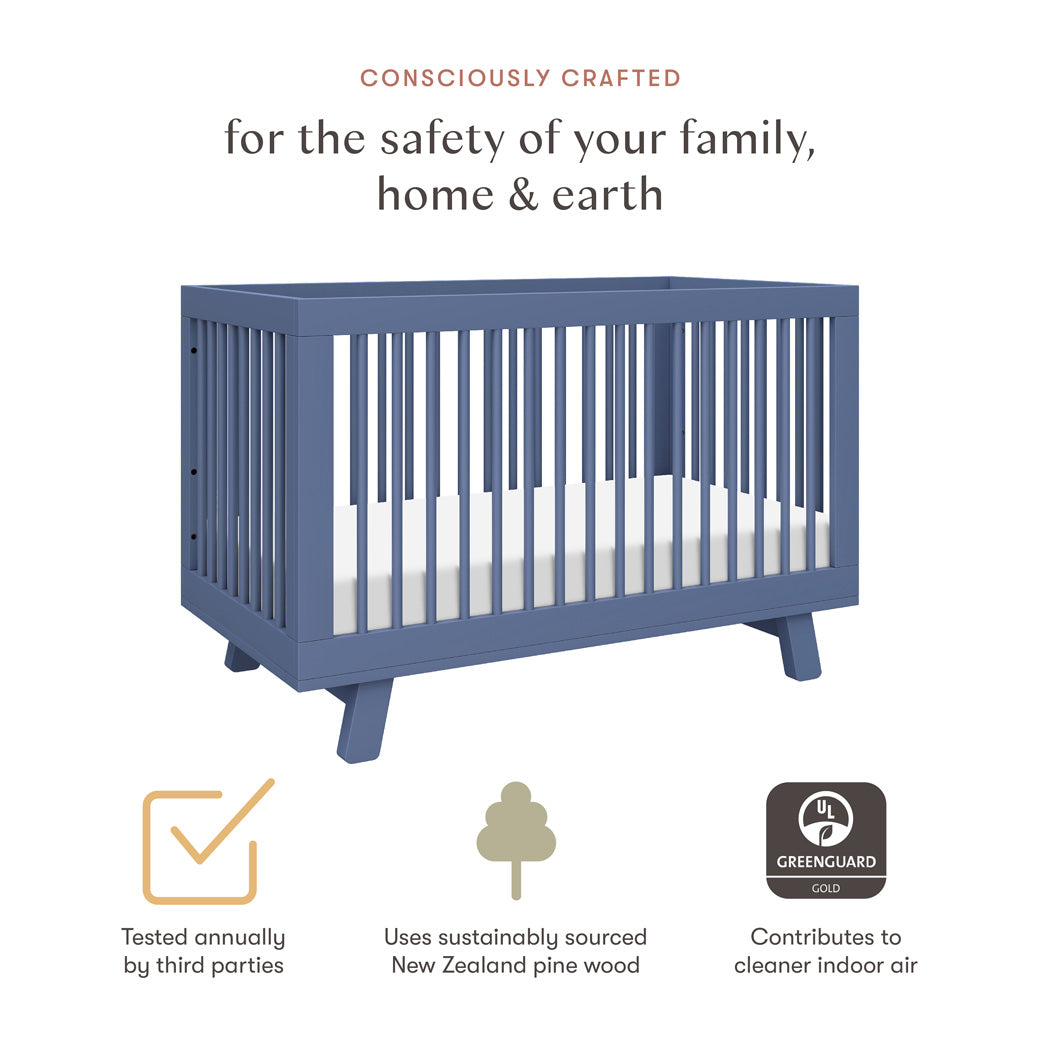 CONSCIOUSLY CRAFTED

for the safety of your family, home & earth

Tested annually by third parties

Uses sustainably sourced New Zealand pine wood

UL
GREENGUARD
GOLD

Contributes to cleaner indoor air